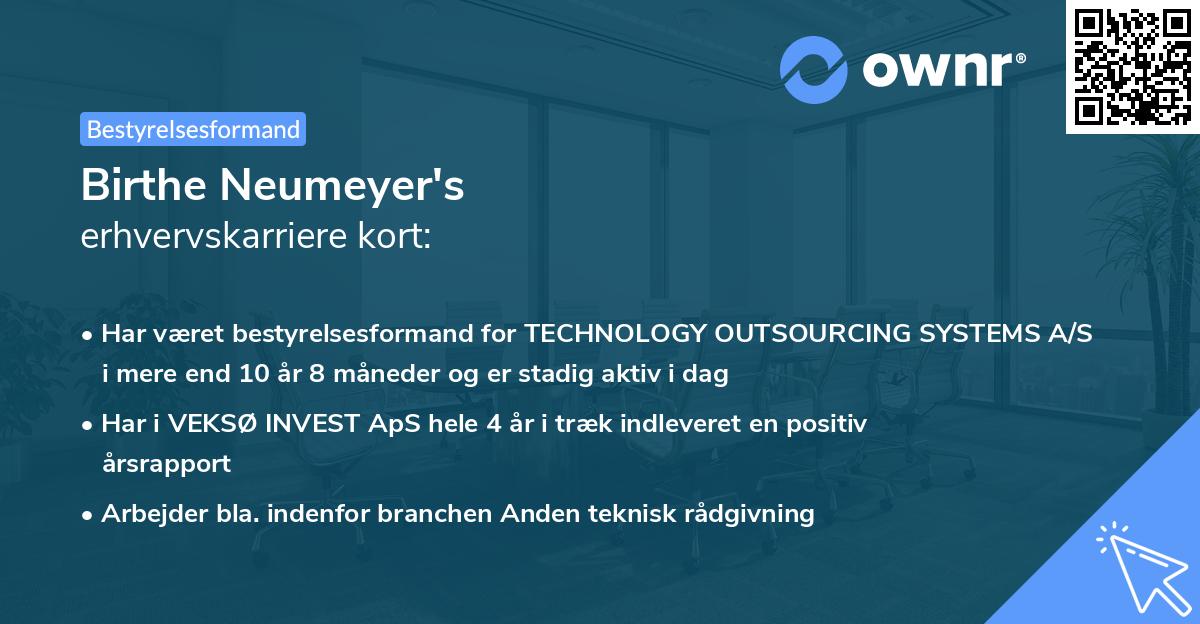 ownr®

Bestyrelsesformand

Birthe Neumeyer's
erhvervskarriere kort:

• Har været bestyrelsesformand for TECHNOLOGY OUTSOURCING SYSTEMS A/S i mere end 10 år 8 måneder og er stadig aktiv i dag

• Har i VEKSØ INVEST ApS hele 4 år i træk indleveret en positiv årsrapport

• Arbejder bla. indenfor branchen Anden teknisk rådgivning